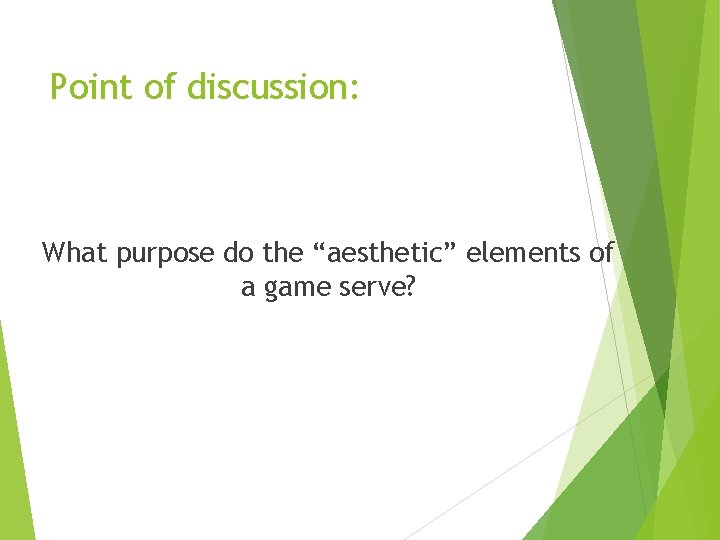 Point of discussion:

What purpose do the “aesthetic” elements of a game serve?